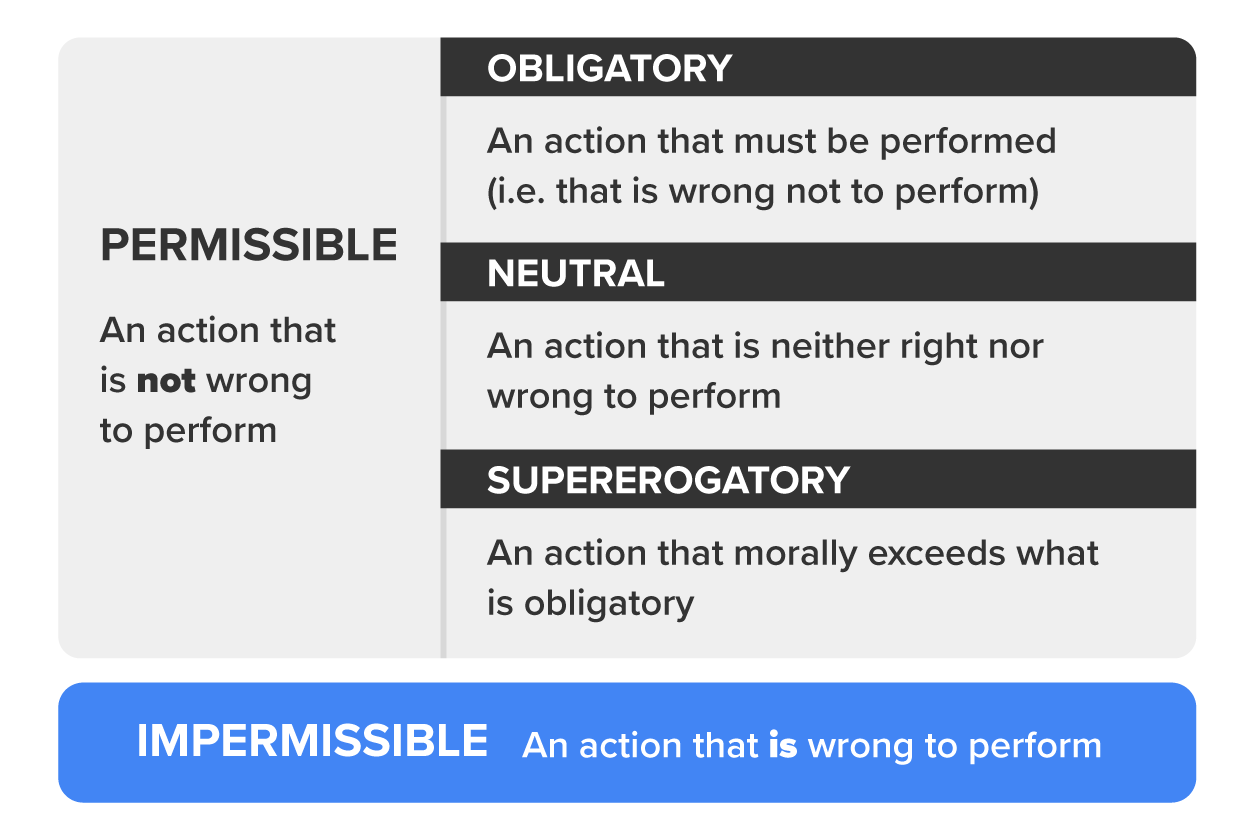 PERMISSIBLE

An action that is not wrong to perform

OBLIGATORY

An action that must be performed (i.e. that is wrong not to perform)

NEUTRAL

An action that is neither right nor wrong to perform

SUPEREROGATORY

An action that morally exceeds what is obligatory

IMPERMISSIBLE An action that is wrong to perform